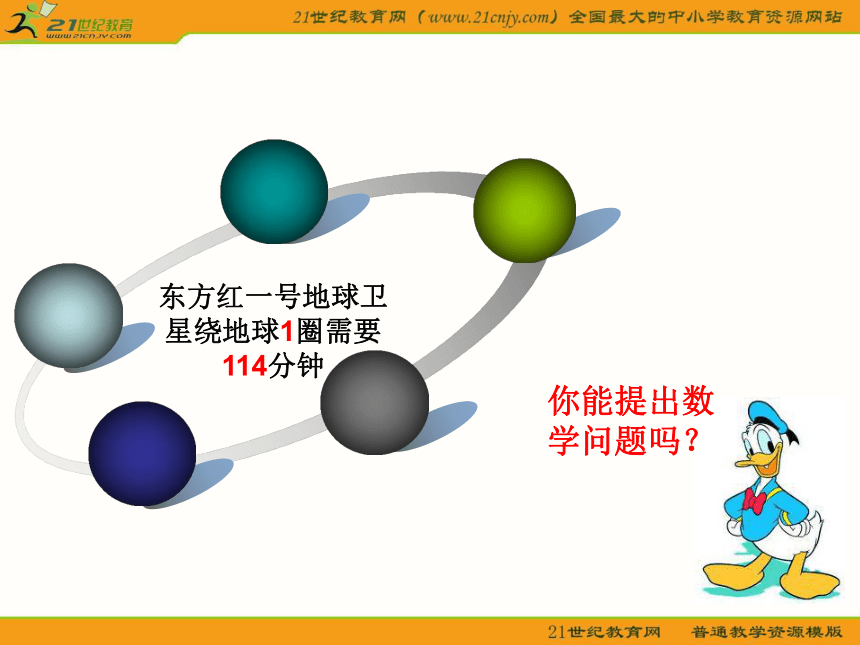 21世纪教育
www.21cnjy.com

21世纪教育网（www.21cnjy.com）全国最大的中小学教育资源网站

东方红一号地球卫星绕地球1圈需要114分钟

你能提出数学问题吗？

21世纪教育网　普通教学资源模版